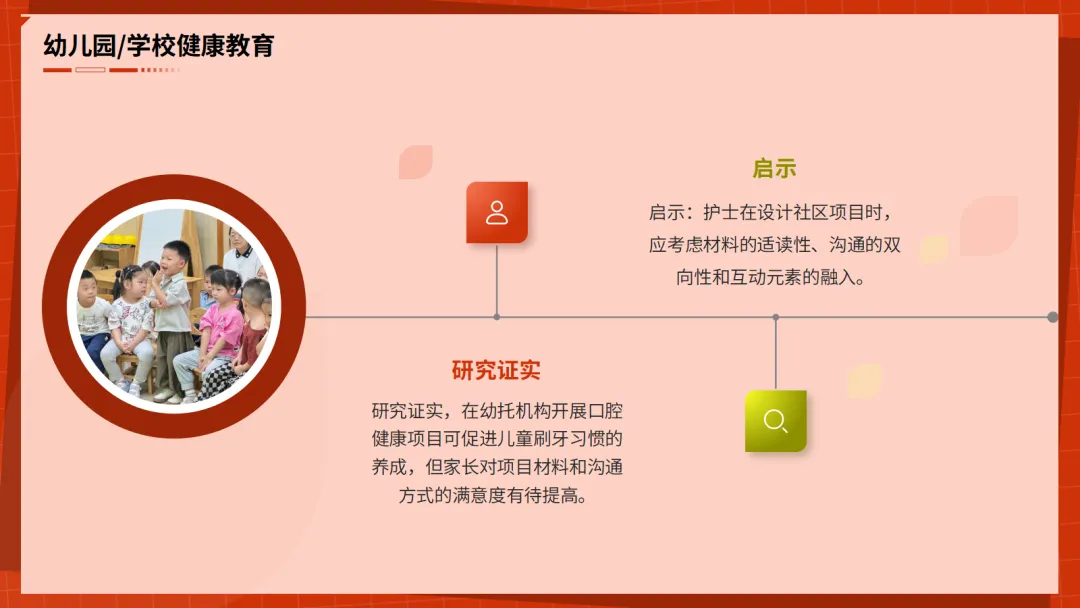 幼儿园/学校健康教育

启示

启示：护士在设计社区项目时，应考虑材料的适读性、沟通的双向性和互动元素的融入。

研究证实

研究证实，在幼托机构开展口腔健康项目可促进儿童刷牙习惯的养成，但家长对项目材料和沟通方式的满意度有待提高。